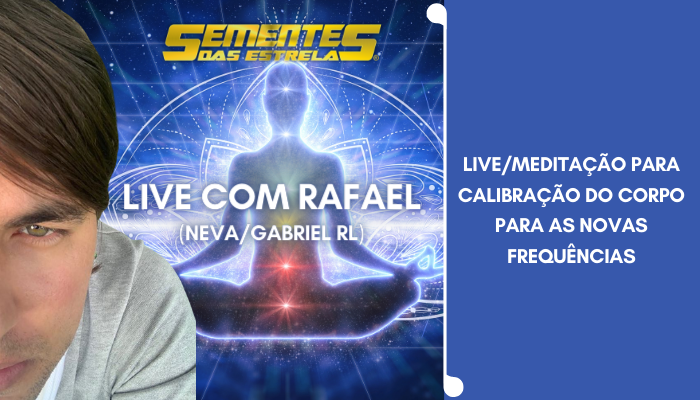 SEMENTES DAS ESTRELAS

LIVE COM RAFAEL
(NEVA/GABRIEL RL)

LIVE/MEDITAÇÃO PARA CALIBRAÇÃO DO CORPO PARA AS NOVAS FREQUÊNCIAS